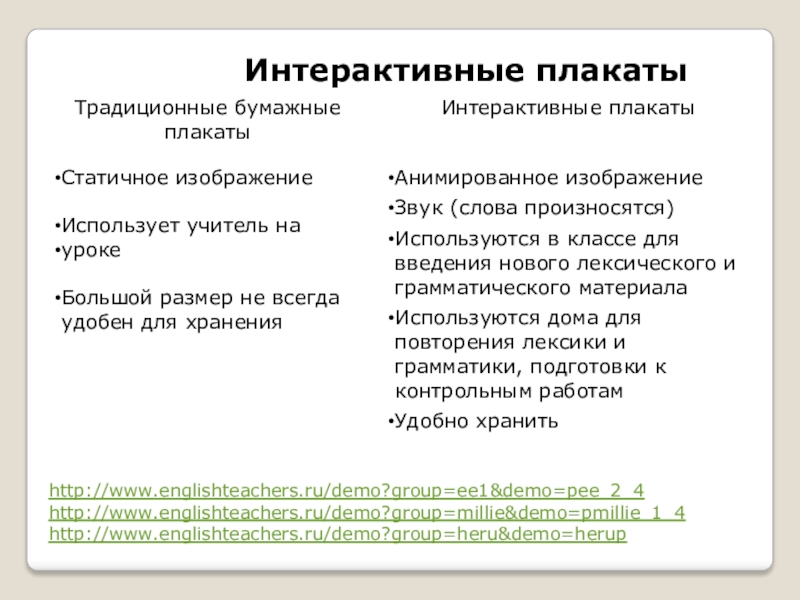 Интерактивные плакаты

Традиционные бумажные плакаты

•Статичное изображение

•Использует учитель на
•уроке

•Большой размер не всегда удобен для хранения

Интерактивные плакаты

•Анимированное изображение
•Звук (слова произносятся)
•Используются в классе для введения нового лексического и грамматического материала
•Используются дома для повторения лексики и грамматики, подготовки к контрольным работам
•Удобно хранить

http://www.englishteachers.ru/demo?group=ee1&demo=pee_2_4
http://www.englishteachers.ru/demo?group=millie&demo=pmillie_1_4
http://www.englishteachers.ru/demo?group=heru&demo=herup